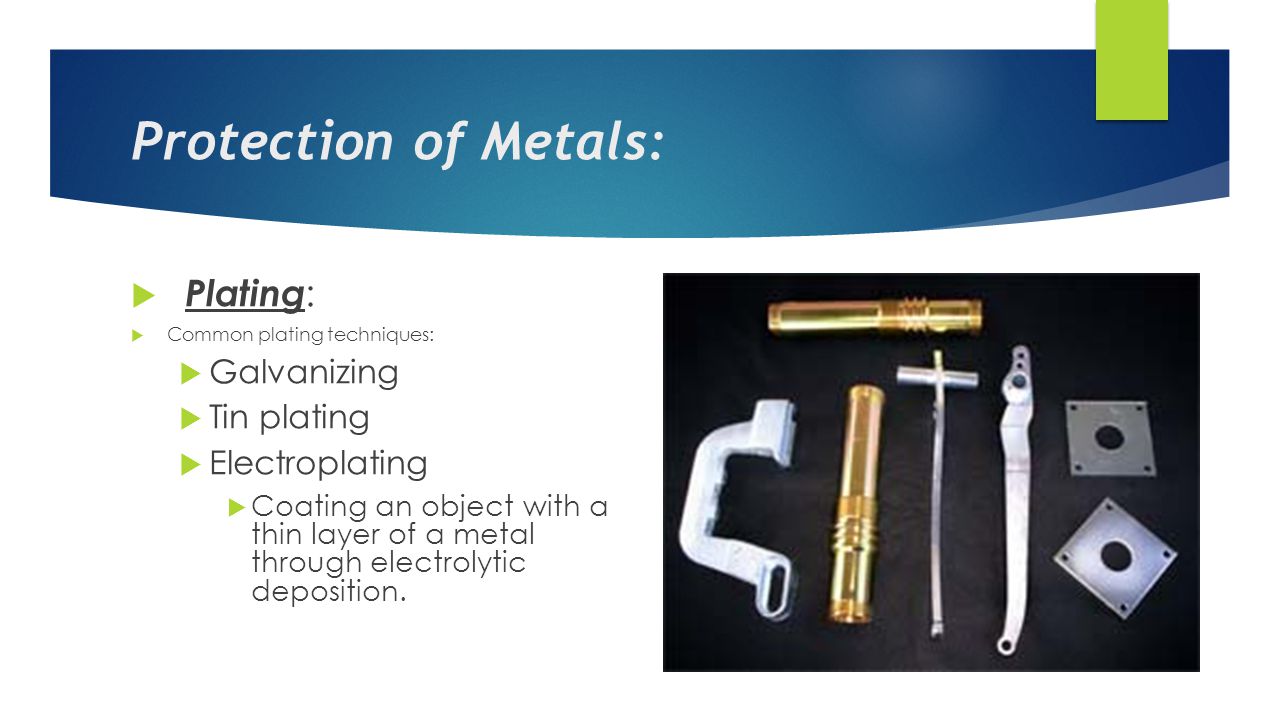 Protection of Metals:

Plating:

Common plating techniques:

Galvanizing

Tin plating

Electroplating

Coating an object with a thin layer of a metal through electrolytic deposition.